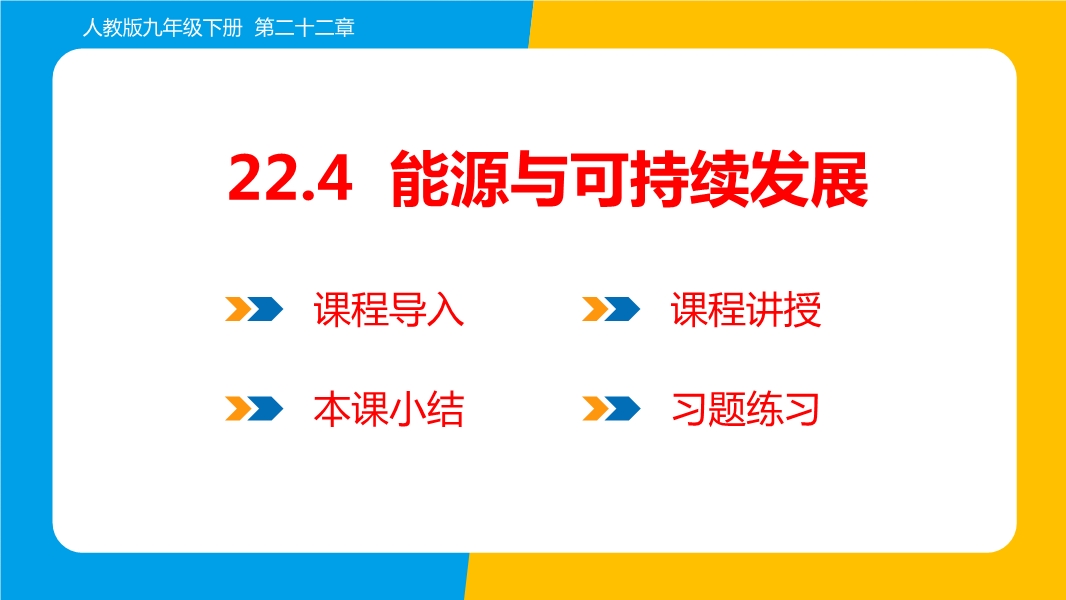 人教版九年级下册 第二十二章

22.4 能源与可持续发展

课程导入

课程讲授

本课小结

习题练习